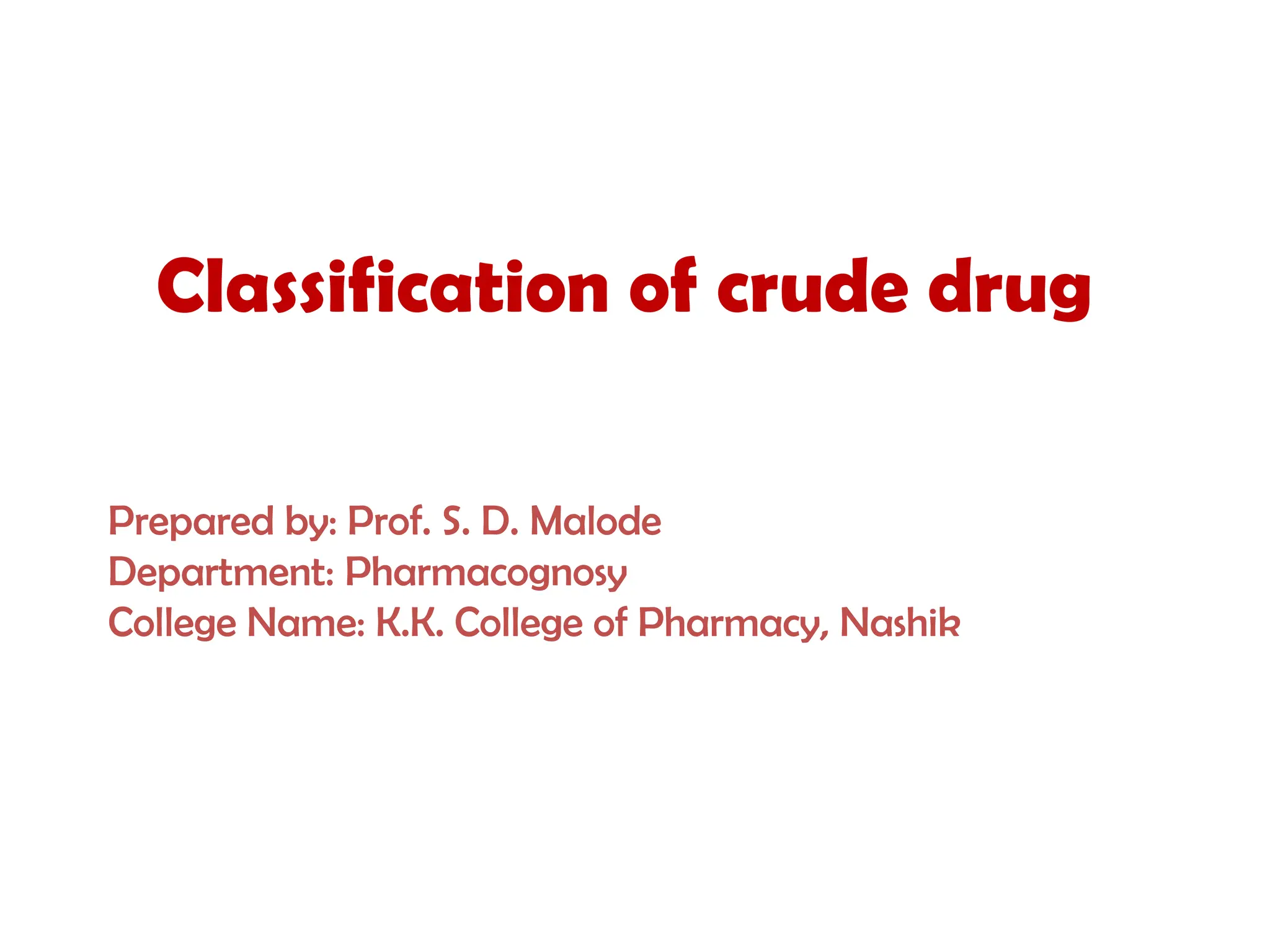 Classification of crude drug

Prepared by: Prof. S. D. Malode
Department: Pharmacognosy
College Name: K.K. College of Pharmacy, Nashik